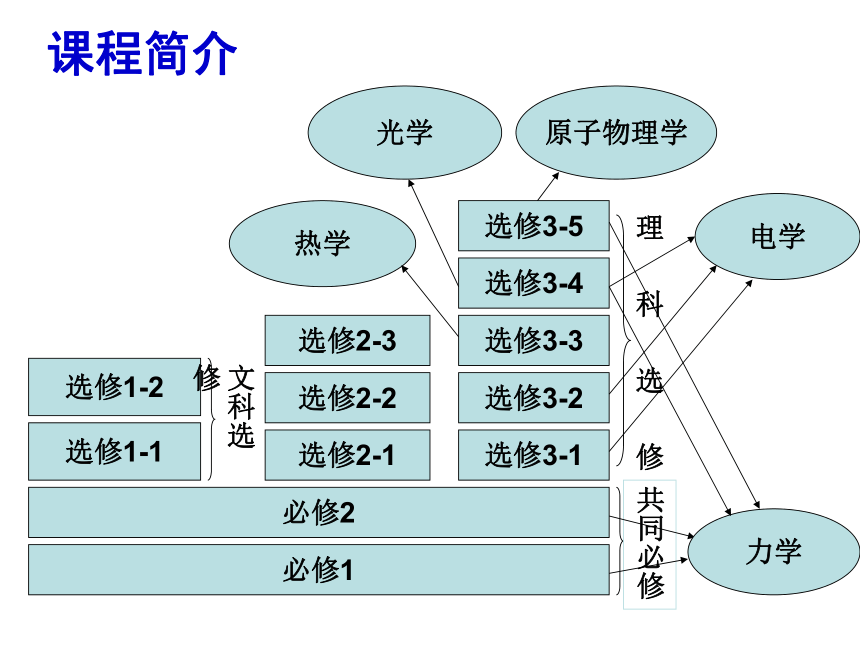 课程简介

光学

原子物理学

热学

电学

选修3-5

选修3-4

选修3-3

选修3-2

选修3-1

理科选修

选修2-3

选修2-2

选修2-1

选修1-2

选修1-1

文科选修

必修2

必修1

共同必修

力学